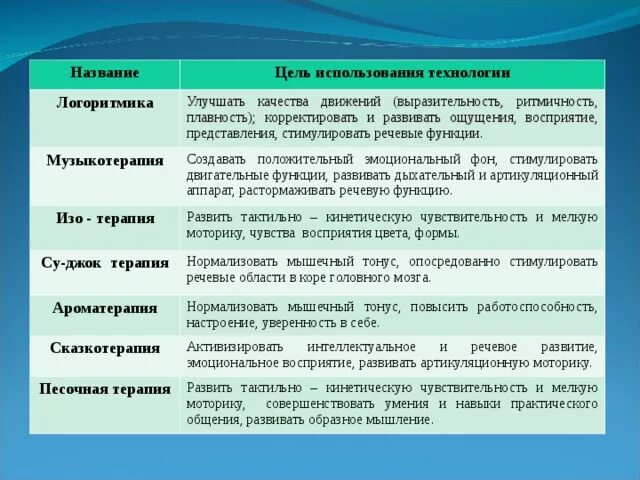 | Название | Цель использования технологии |
|---|---|
| Логоритмика | Улучшать качества движений (выразительность, ритмичность, плавность); корректировать и развивать ощущения, восприятие, представления, стимулировать речевые функции. |
| Музыкотерапия | Создавать положительный эмоциональный фон, стимулировать двигательные функции, развивать дыхательный и артикуляционный аппарат, растормаживать речевую функцию. |
| Изо - терапия | Развить тактильно – кинетическую чувствительность и мелкую моторику, чувства восприятия цвета, формы. |
| Су-джок терапия | Нормализовать мышечный тонус, опосредованно стимулировать речевые области в коре головного мозга. |
| Ароматерапия | Нормализовать мышечный тонус, повысить работоспособность, настроение, уверенность в себе. |
| Сказкотерапия | Активизировать интеллектуальное и речевое развитие, эмоциональное восприятие, развивать артикуляционную моторику. |
| Песочная терапия | Развить тактильно – кинетическую чувствительность и мелкую моторику, совершенствовать умения и навыки практического общения, развивать образное мышление. |